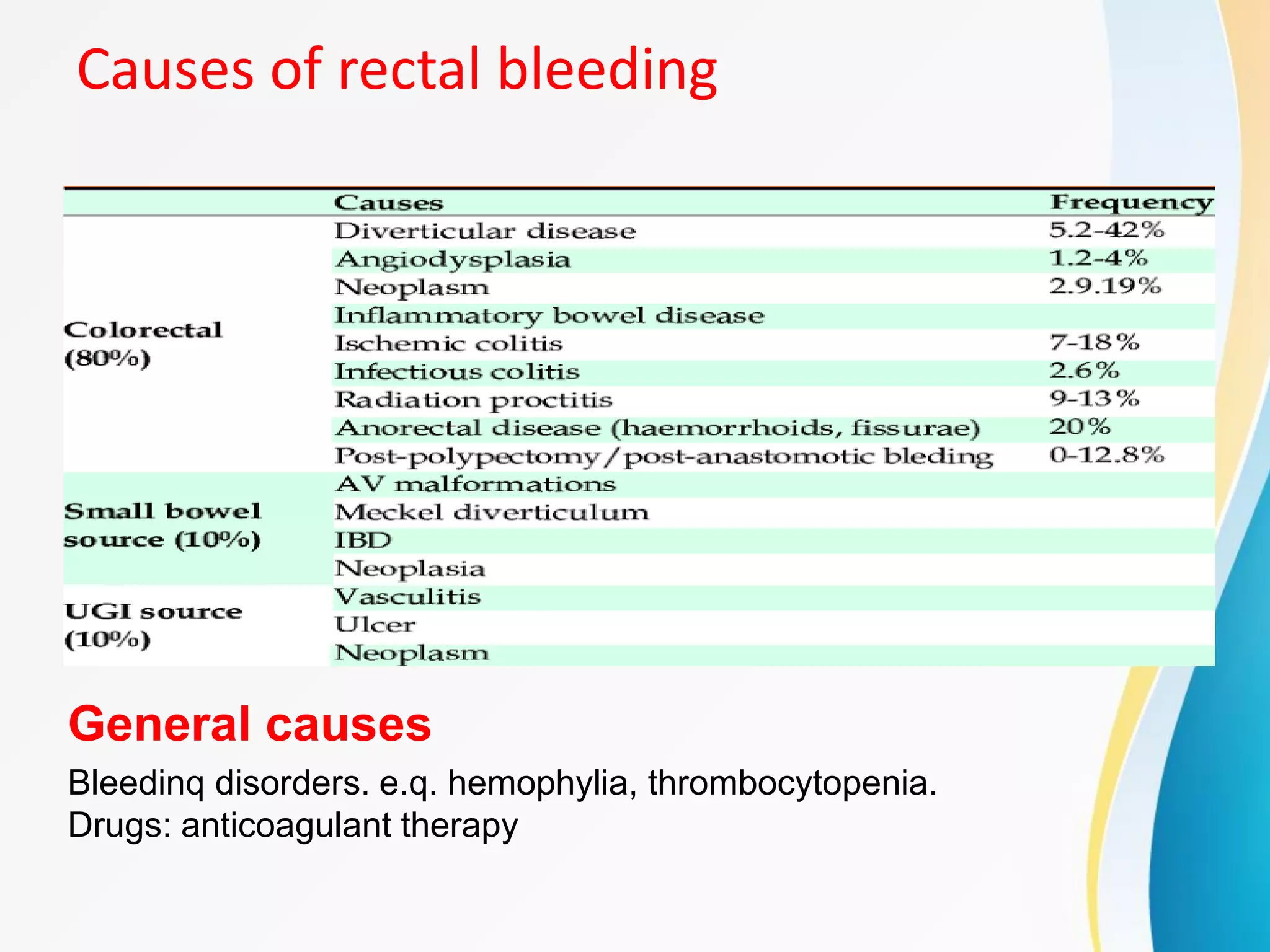 Causes of rectal bleeding

| | Causes | Frequency |
|---|---|---|
| Colorectal (80%) | Diverticular disease | 5.2-42% |
| | Angiodysplasia | 1.2-4% |
| | Neoplasm | 2.9.19% |
| | Inflammatory bowel disease | |
| | Ischemic colitis | 7-18% |
| | Infectious colitis | 2.6% |
| | Radiation proctitis | 9-13% |
| | Anorectal disease (haemorrhoids, fissurae) | 20% |
| | Post-polypectomy/post-anastomotic bleding | 0-12.8% |
| Small bowel source (10%) | AV malformations | |
| | Meckel diverticulum | |
| | IBD | |
| | Neoplasia | |
| UGI source (10%) | Vasculitis | |
| | Ulcer | |
| | Neoplasm | |

General causes

Bleedinq disorders. e.q. hemophylia, thrombocytopenia.
Drugs: anticoagulant therapy